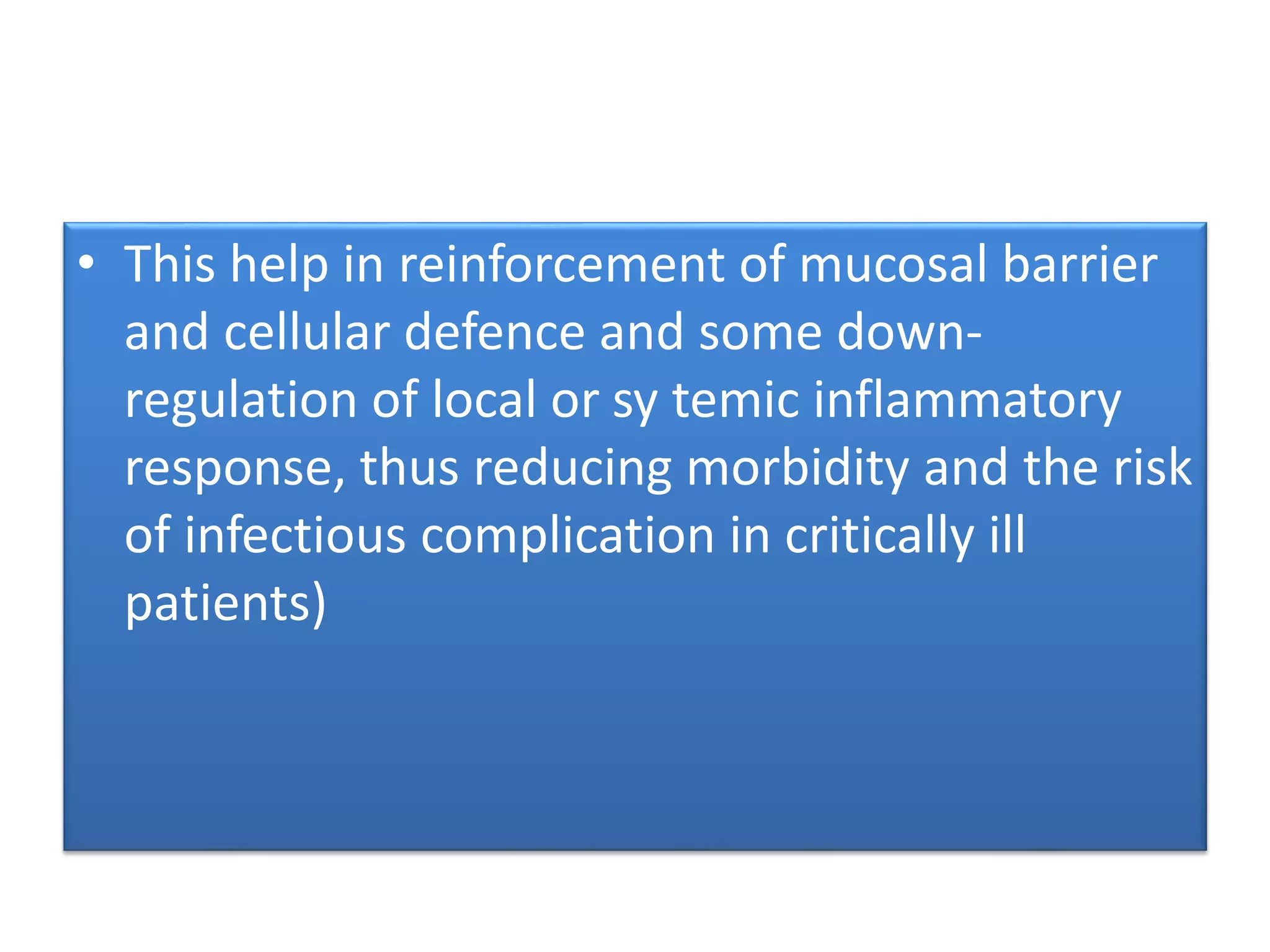 • This help in reinforcement of mucosal barrier and cellular defence and some down-regulation of local or sy temic inflammatory response, thus reducing morbidity and the risk of infectious complication in critically ill patients)